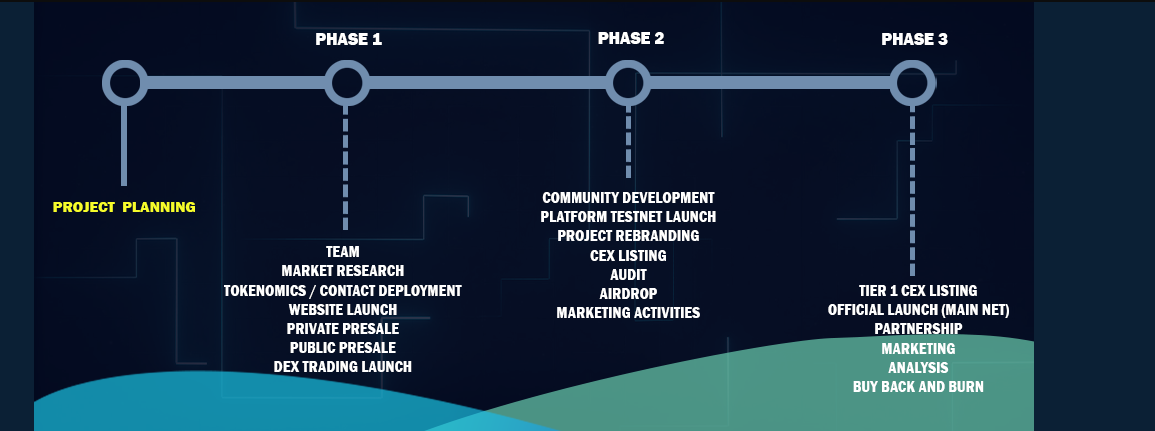 PHASE 1

PHASE 2

PHASE 3

PROJECT PLANNING

TEAM
MARKET RESEARCH
TOKENOMICS / CONTACT DEPLOYMENT
WEBSITE LAUNCH
PRIVATE PRESALE
PUBLIC PRESALE
DEX TRADING LAUNCH

COMMUNITY DEVELOPMENT
PLATFORM TESTNET LAUNCH
PROJECT REBRANDING
CEX LISTING
AUDIT
AIRDROP
MARKETING ACTIVITIES

TIER 1 CEX LISTING
OFFICIAL LAUNCH (MAIN NET)
PARTNERSHIP
MARKETING
ANALYSIS
BUY BACK AND BURN